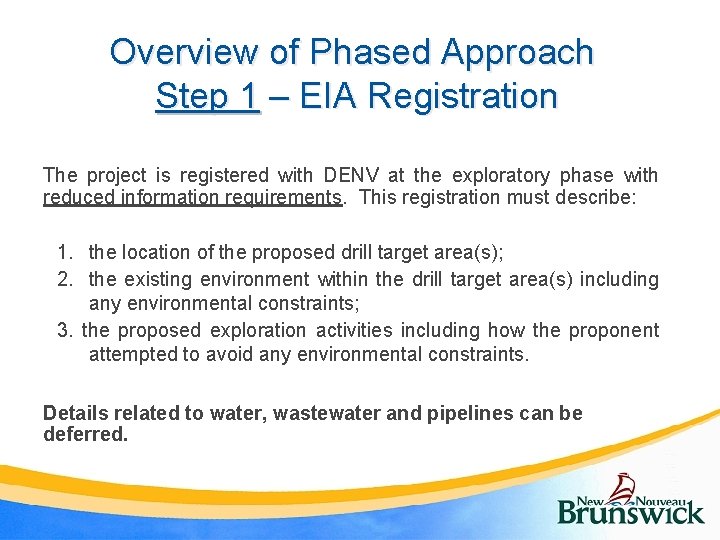 Overview of Phased Approach
Step 1 – EIA Registration

The project is registered with DENV at the exploratory phase with reduced information requirements. This registration must describe:

1. the location of the proposed drill target area(s);
2. the existing environment within the drill target area(s) including any environmental constraints;
3. the proposed exploration activities including how the proponent attempted to avoid any environmental constraints.

Details related to water, wastewater and pipelines can be deferred.

New Nouveau
Brunswick